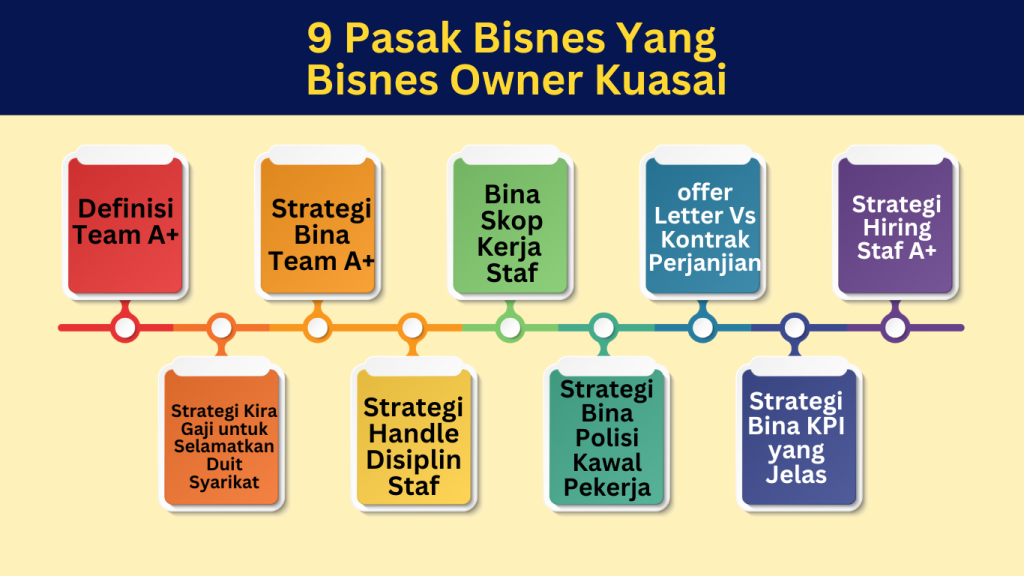 9 Pasak Bisnes Yang Bisnes Owner Kuasai

Definisi Team A+

Strategi Kira Gaji untuk Selamatkan Duit Syarikat

Strategi Bina Team A+

Strategi Handle Disiplin Staf

Bina Skop Kerja Staf

Strategi Bina Polisi Kawal Pekerja

offer Letter Vs Kontrak Perjanjian

Strategi Bina KPI yang Jelas

Strategi Hiring Staf A+